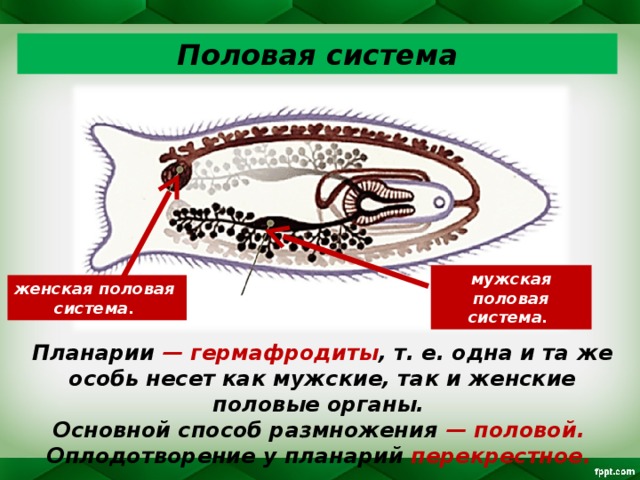 Половая система

женская половая система.

мужская половая система.

Планарии — гермафродиты, т. е. одна и та же особь несет как мужские, так и женские половые органы.

Основной способ размножения — половой.

Оплодотворение у планарий перекрестное.

fppt.com